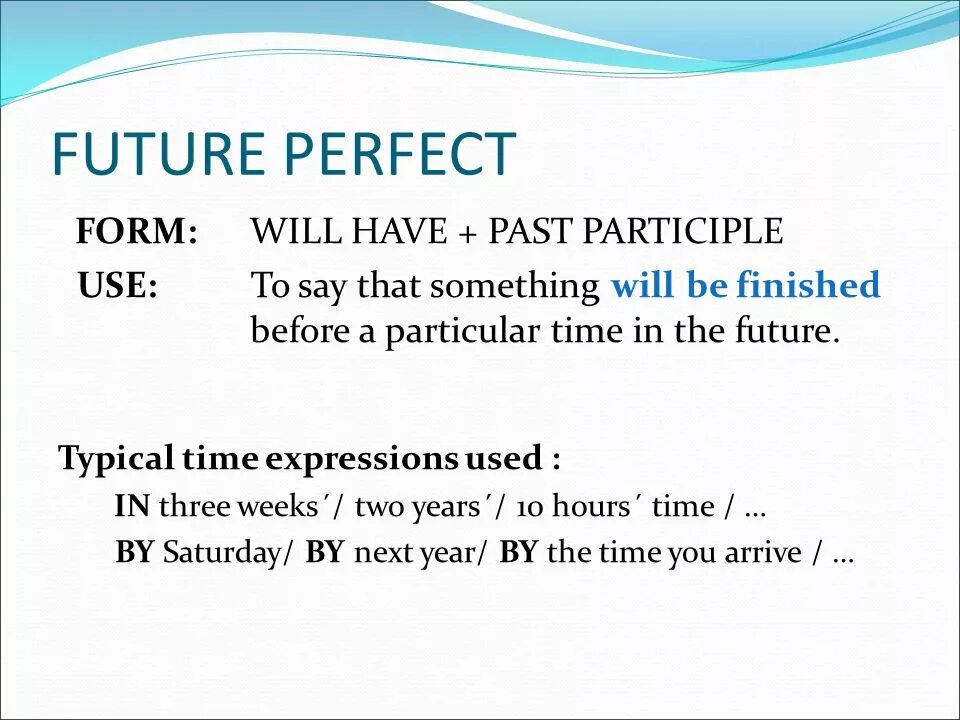 FUTURE PERFECT

FORM: WILL HAVE + PAST PARTICIPLE

USE: To say that something will be finished before a particular time in the future.

Typical time expressions used :

IN three weeks´/ two years´/ 10 hours´ time / ...

BY Saturday/ BY next year/ BY the time you arrive / ...